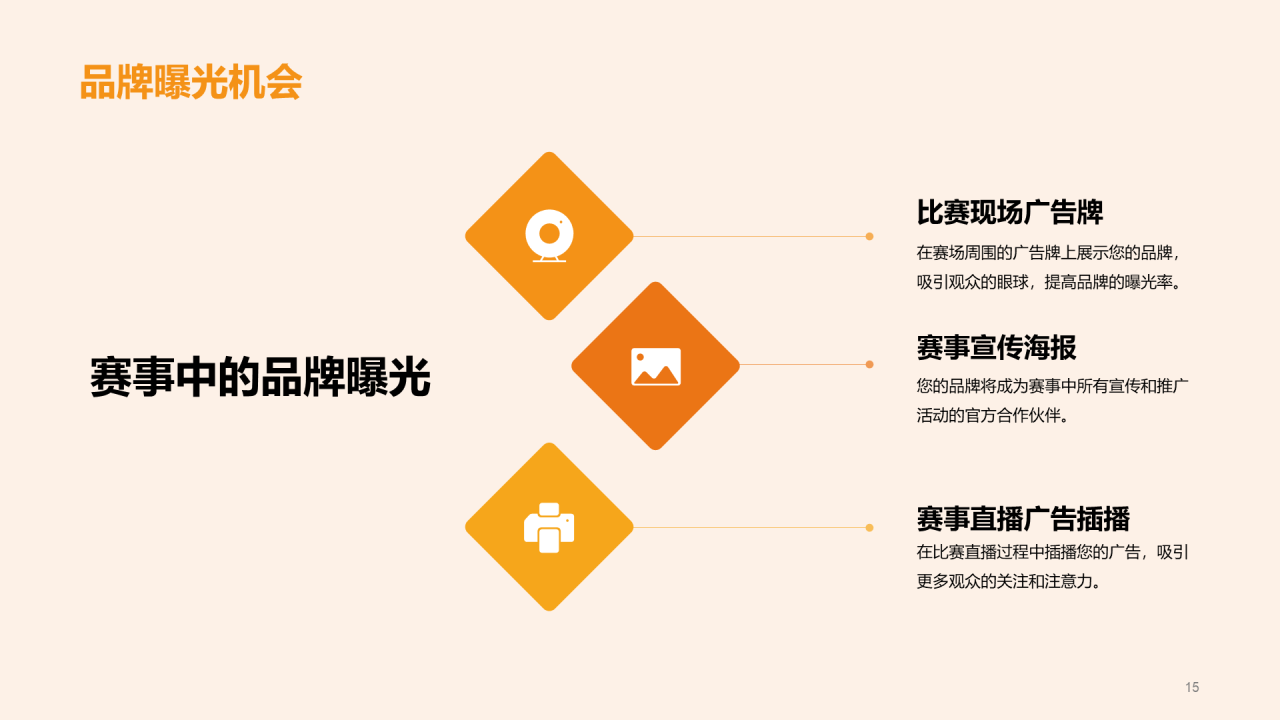 品牌曝光机会

赛事中的品牌曝光

比赛现场广告牌

在赛场周围的广告牌上展示您的品牌，吸引观众的眼球，提高品牌的曝光率。

赛事宣传海报

您的品牌将成为赛事中所有宣传和推广活动的官方合作伙伴。

赛事直播广告插播

在比赛直播过程中插播您的广告，吸引更多观众的关注和注意力。

15